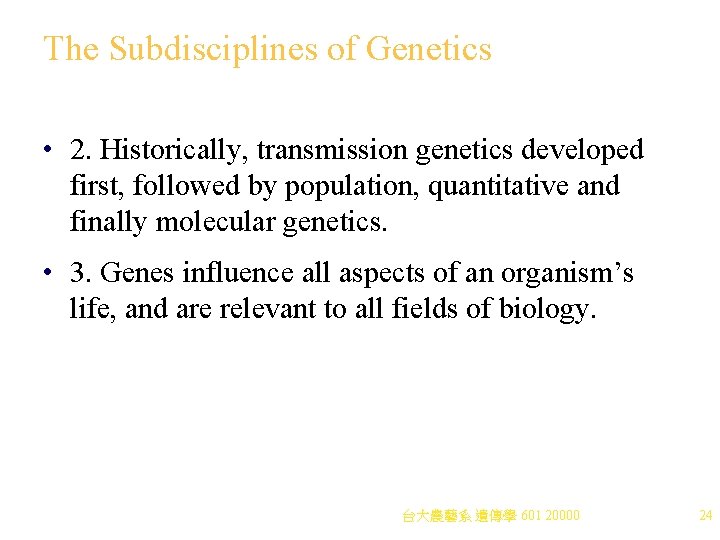 The Subdisciplines of Genetics

• 2. Historically, transmission genetics developed first, followed by population, quantitative and finally molecular genetics.

• 3. Genes influence all aspects of an organism's life, and are relevant to all fields of biology.

台大農藝系 遺傳學 601 20000

24